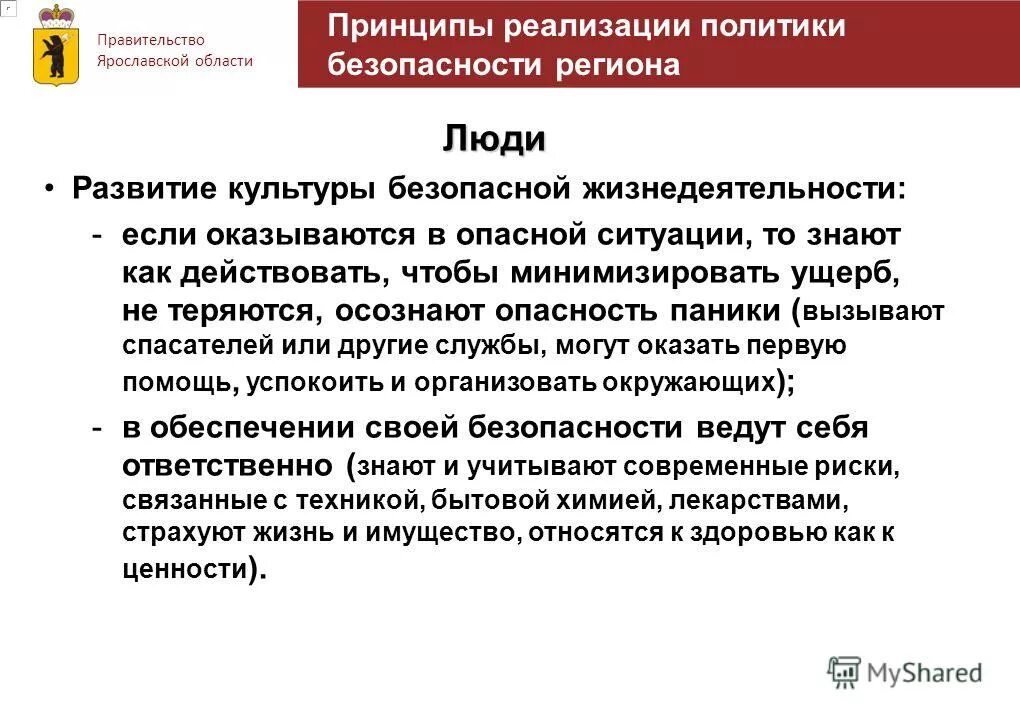 Правительство Ярославской области

Принципы реализации политики безопасности региона

Люди

• Развитие культуры безопасной жизнедеятельности:

- если оказываются в опасной ситуации, то знают как действовать, чтобы минимизировать ущерб, не теряются, осознают опасность паники (вызывают спасателей или другие службы, могут оказать первую помощь, успокоить и организовать окружающих);

- в обеспечении своей безопасности ведут себя ответственно (знают и учитывают современные риски, связанные с техникой, бытовой химией, лекарствами, страхуют жизнь и имущество, относятся к здоровью как к ценности).

MyShared